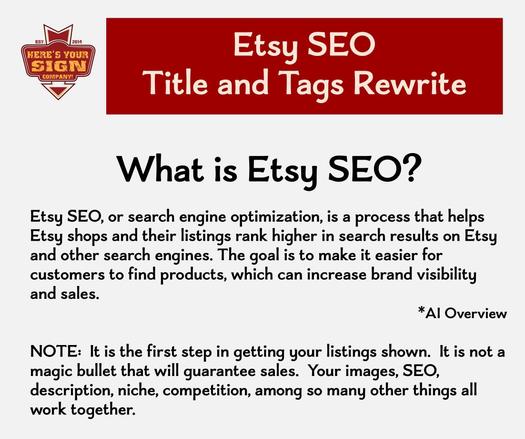 EST 2014
HERE'S YOUR SIGN COMPANY!

Etsy SEO
Title and Tags Rewrite

What is Etsy SEO?

Etsy SEO, or search engine optimization, is a process that helps Etsy shops and their listings rank higher in search results on Etsy and other search engines. The goal is to make it easier for customers to find products, which can increase brand visibility and sales.

*AI Overview

NOTE: It is the first step in getting your listings shown. It is not a magic bullet that will guarantee sales. Your images, SEO, description, niche, competition, among so many other things all work together.